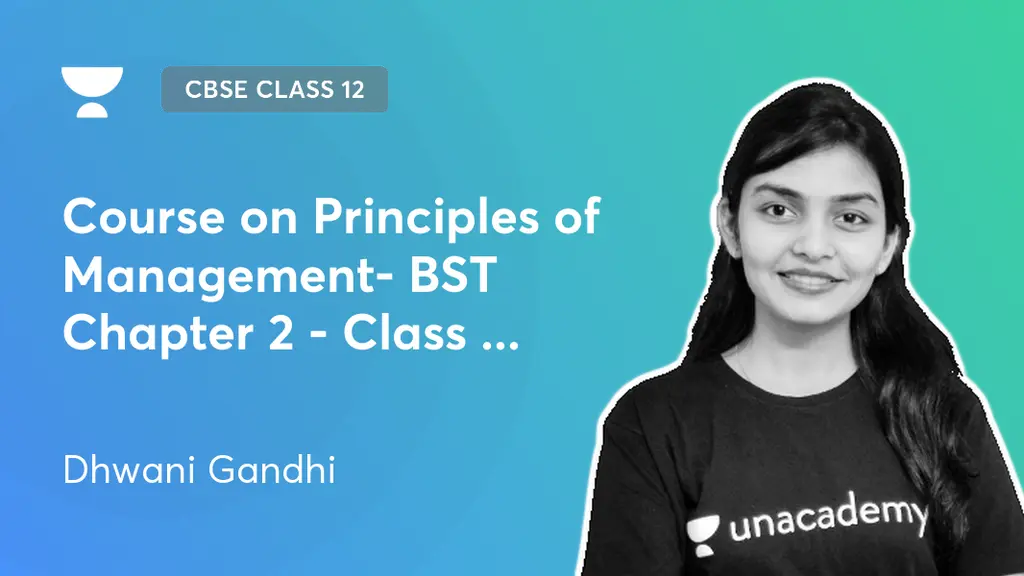 CBSE CLASS 12

Course on Principles of Management- BST Chapter 2 - Class ...

Dhwani Gandhi

unacademy